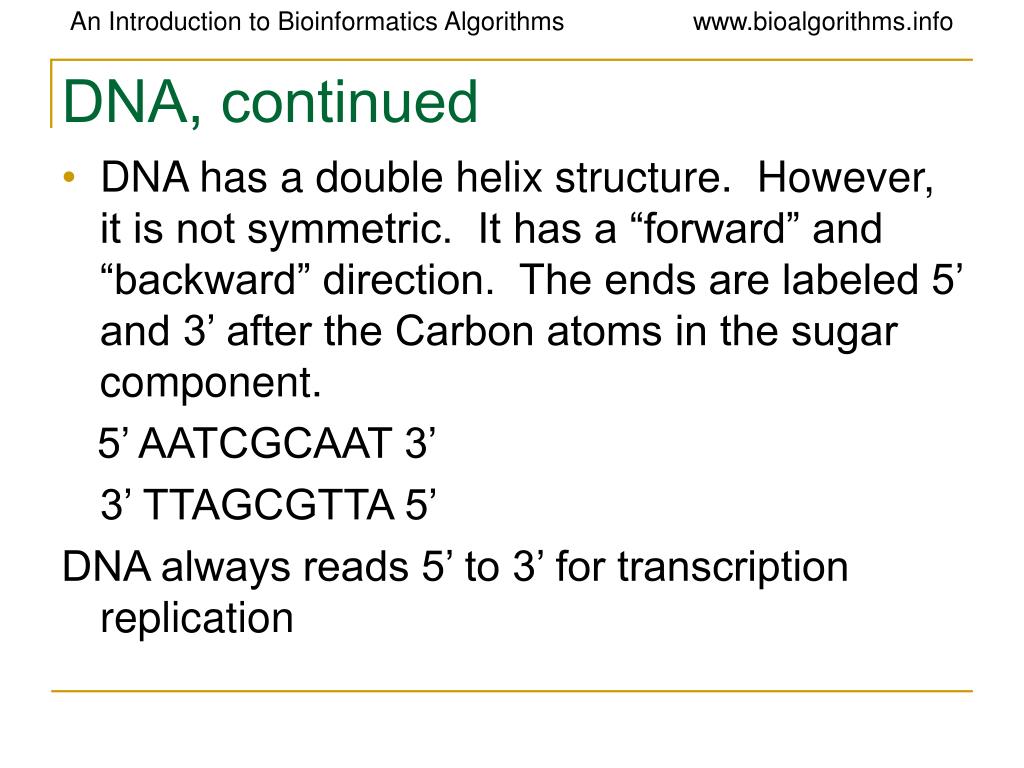 An Introduction to Bioinformatics Algorithms www.bioalgorithms.info

DNA, continued

• DNA has a double helix structure. However, it is not symmetric. It has a “forward” and “backward” direction. The ends are labeled 5’ and 3’ after the Carbon atoms in the sugar component.

5’ AATCGCAAT 3’

3’ TTAGCGTTA 5’

DNA always reads 5’ to 3’ for transcription replication